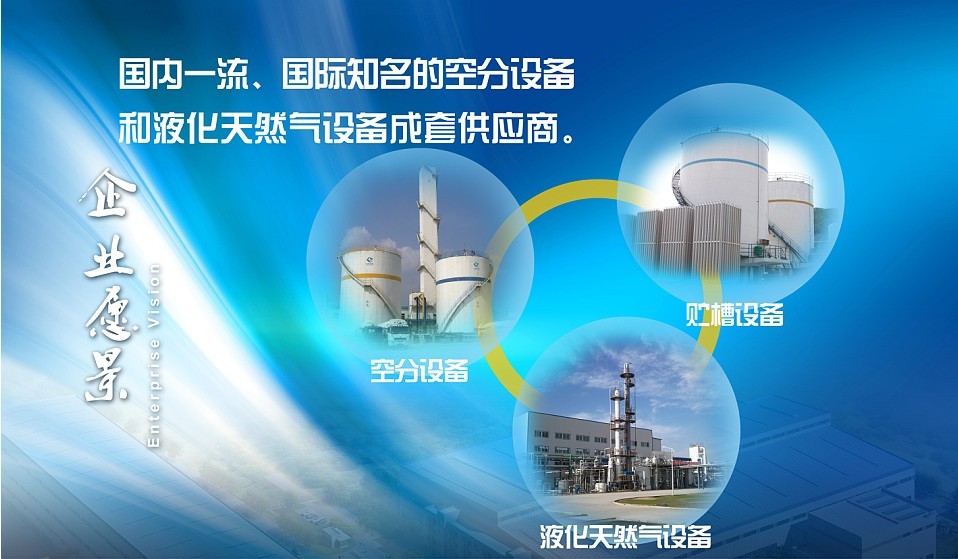 国内一流、国际知名的空分设备和液化天然气设备成套供应商。

企业愿景
Enterprise Vision

空分设备

贮槽设备

液化天然气设备